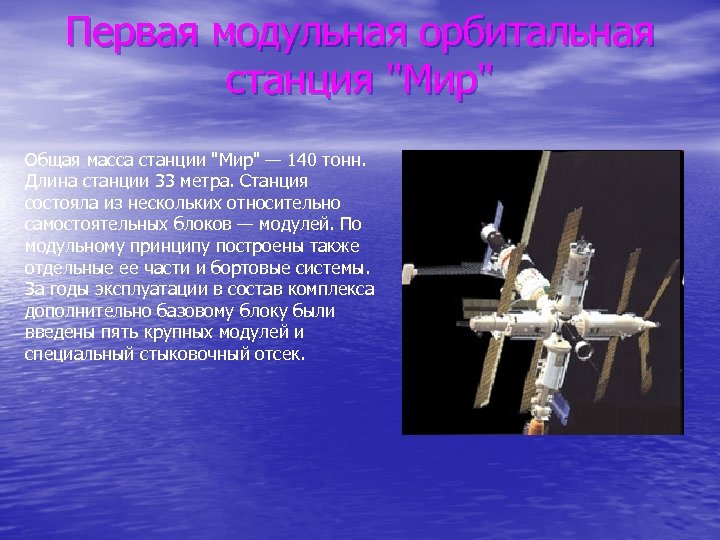 Первая модульная орбитальная станция "Мир"

Общая масса станции "Мир" — 140 тонн. Длина станции 33 метра. Станция состояла из нескольких относительно самостоятельных блоков — модулей. По модульному принципу построены также отдельные ее части и бортовые системы. За годы эксплуатации в состав комплекса дополнительно базовому блоку были введены пять крупных модулей и специальный стыковочный отсек.